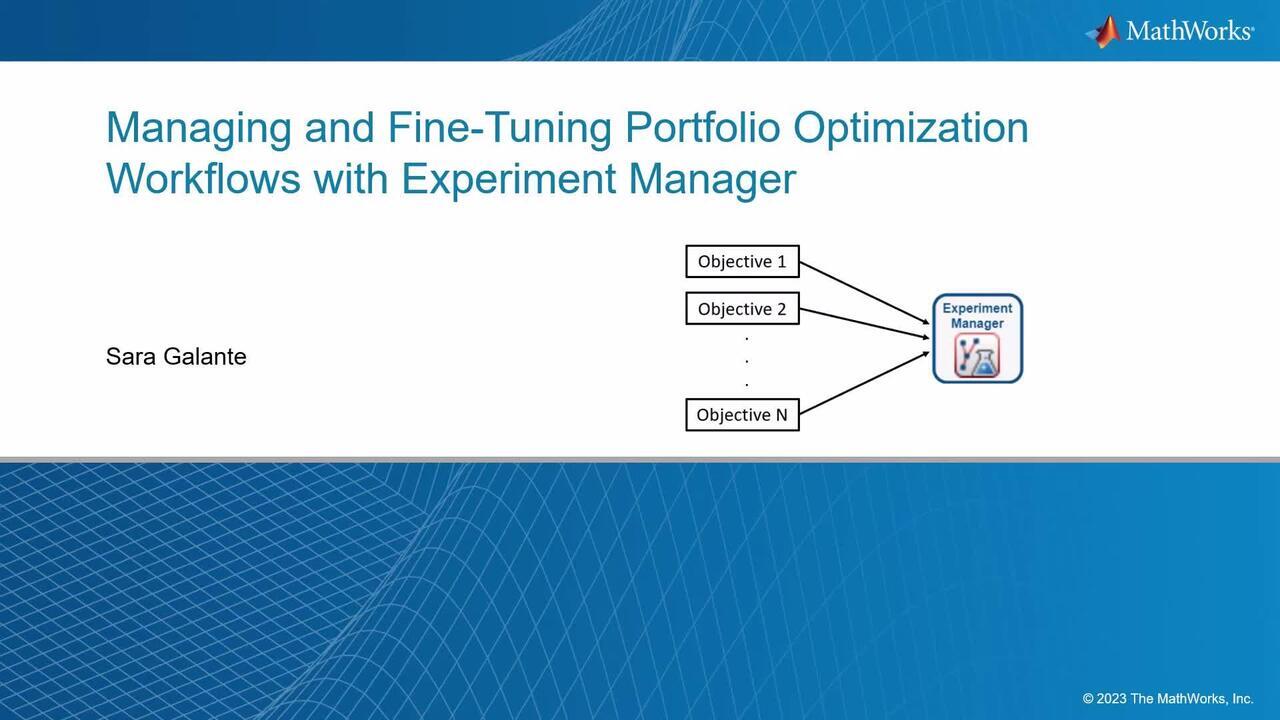 MathWorks®

Managing and Fine-Tuning Portfolio Optimization Workflows with Experiment Manager

Sara Galante

Objective 1
Objective 2
.
.
.
Objective N

Experiment Manager

© 2023 The MathWorks, Inc.